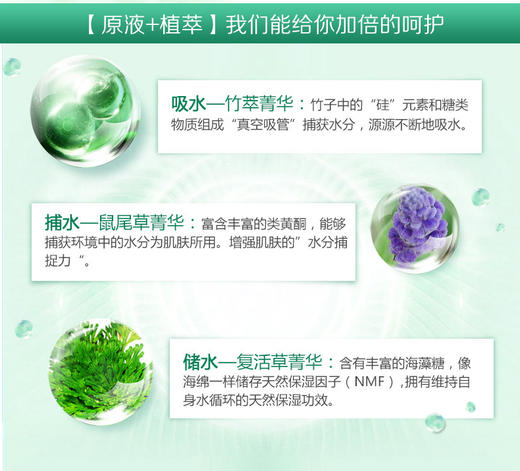 【原液+植萃】我们能给你加倍的呵护

吸水—竹萃菁华：竹子中的“硅”元素和糖类物质组成“真空吸管”捕获水分，源源不断地吸水。

捕水—鼠尾草菁华：富含丰富的类黄酮，能够捕获环境中的水分为肌肤所用。增强肌肤的”水分捕捉力“。

储水—复活草菁华：含有丰富的海藻糖，像海绵一样储存天然保湿因子（NMF），拥有维持自身水循环的天然保湿功效。